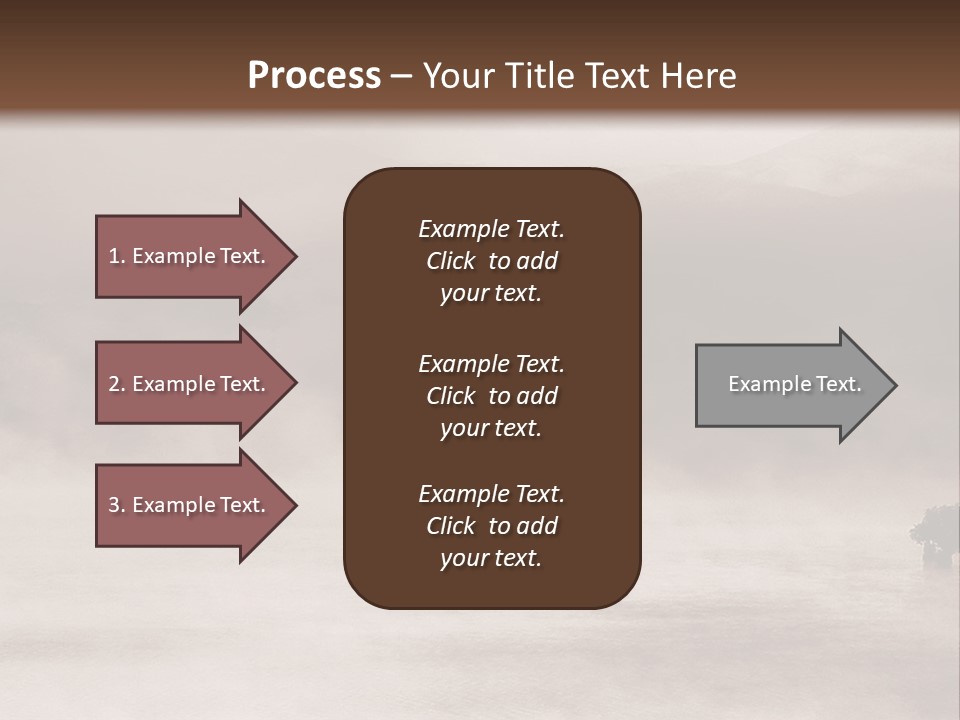 Process – Your Title Text Here

1. Example Text.

2. Example Text.

3. Example Text.

Example Text. Click to add your text.

Example Text. Click to add your text.

Example Text. Click to add your text.

Example Text.